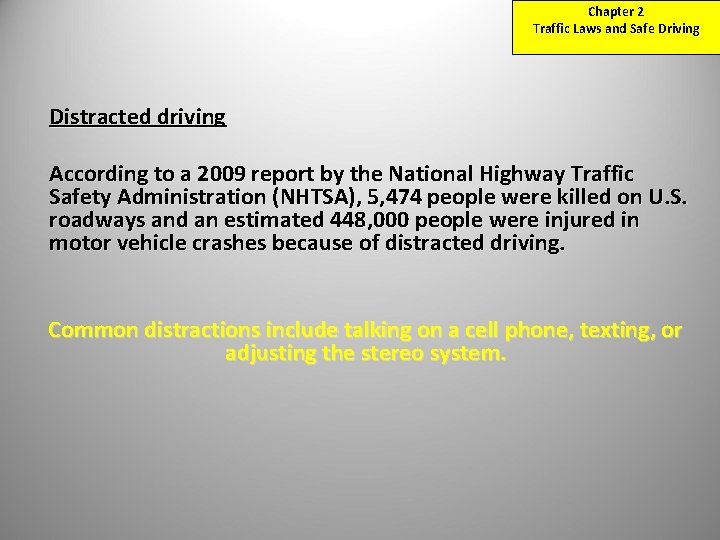 Chapter 2
Traffic Laws and Safe Driving

Distracted driving

According to a 2009 report by the National Highway Traffic Safety Administration (NHTSA), 5,474 people were killed on U.S. roadways and an estimated 448,000 people were injured in motor vehicle crashes because of distracted driving.

Common distractions include talking on a cell phone, texting, or adjusting the stereo system.